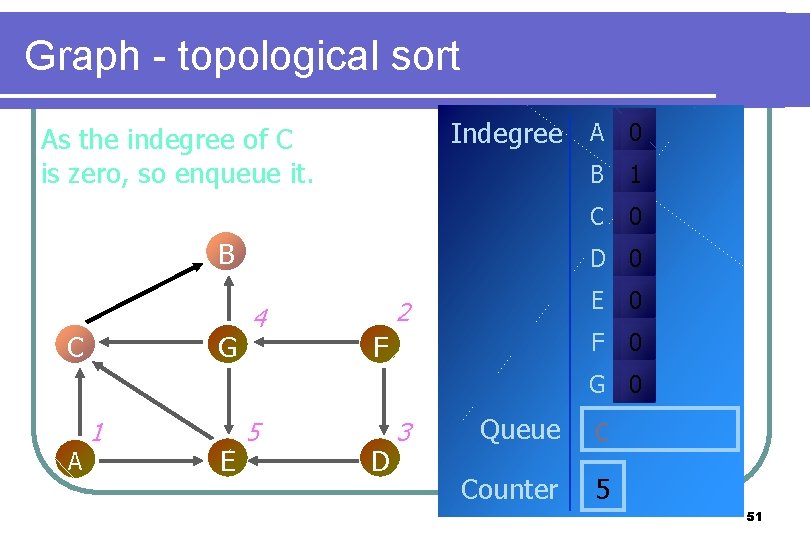 Graph - topological sort

As the indegree of C is zero, so enqueue it.

B
4
2
C
G
F
1
5
3
A
E
D

Indegree

| A | 0 |
|---|---|
| B | 1 |
| C | 0 |
| D | 0 |
| E | 0 |
| F | 0 |
| G | 0 |

Queue C

Counter 5

51